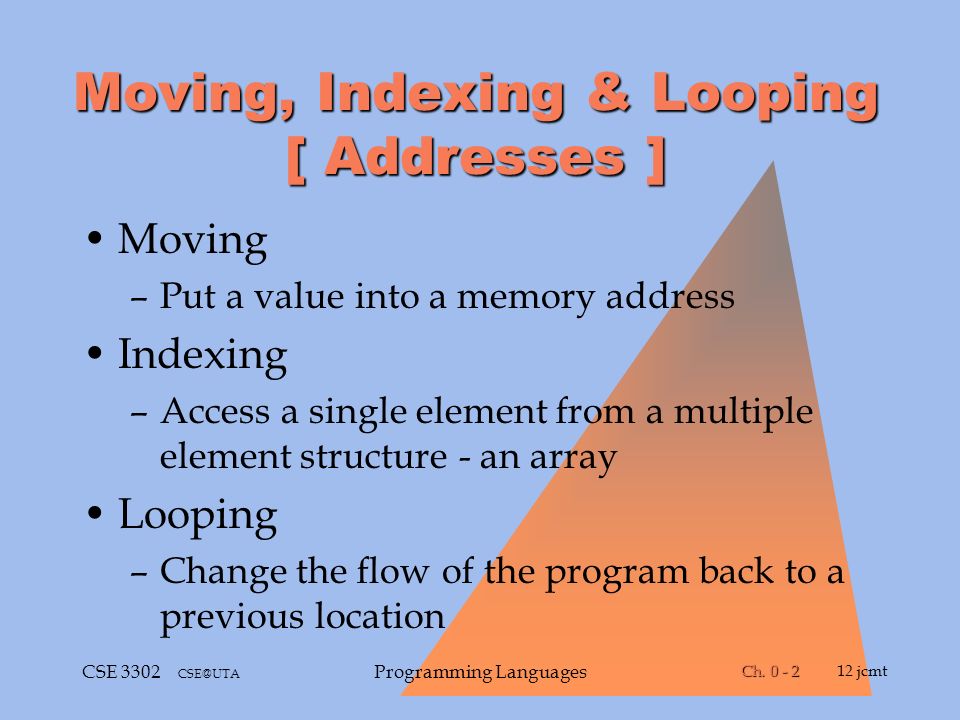 Moving, Indexing & Looping
[ Addresses ]

• Moving
– Put a value into a memory address
• Indexing
– Access a single element from a multiple element structure - an array
• Looping
– Change the flow of the program back to a previous location

CSE 3302 CSE@UTA Programming Languages Ch. 0 - 2 12 jcmt